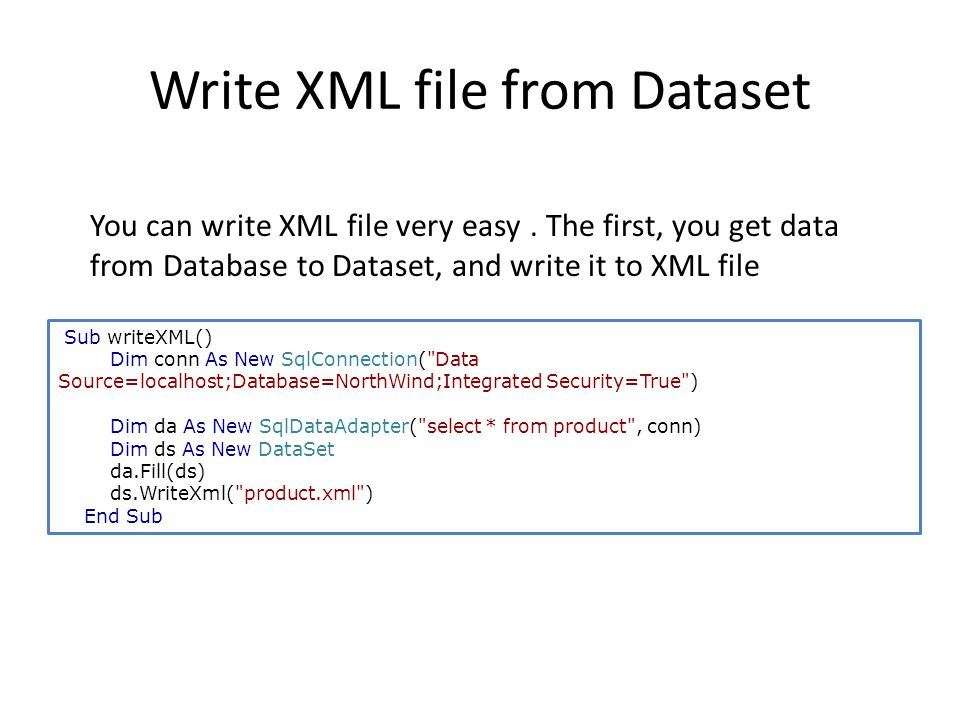 Write XML file from Dataset

You can write XML file very easy . The first, you get data from Database to Dataset, and write it to XML file

Sub writeXML()
Dim conn As New SqlConnection("Data Source=localhost;Database=NorthWind;Integrated Security=True")

Dim da As New SqlDataAdapter("select * from product", conn)
Dim ds As New DataSet
da.Fill(ds)
ds.WriteXml("product.xml")
End Sub